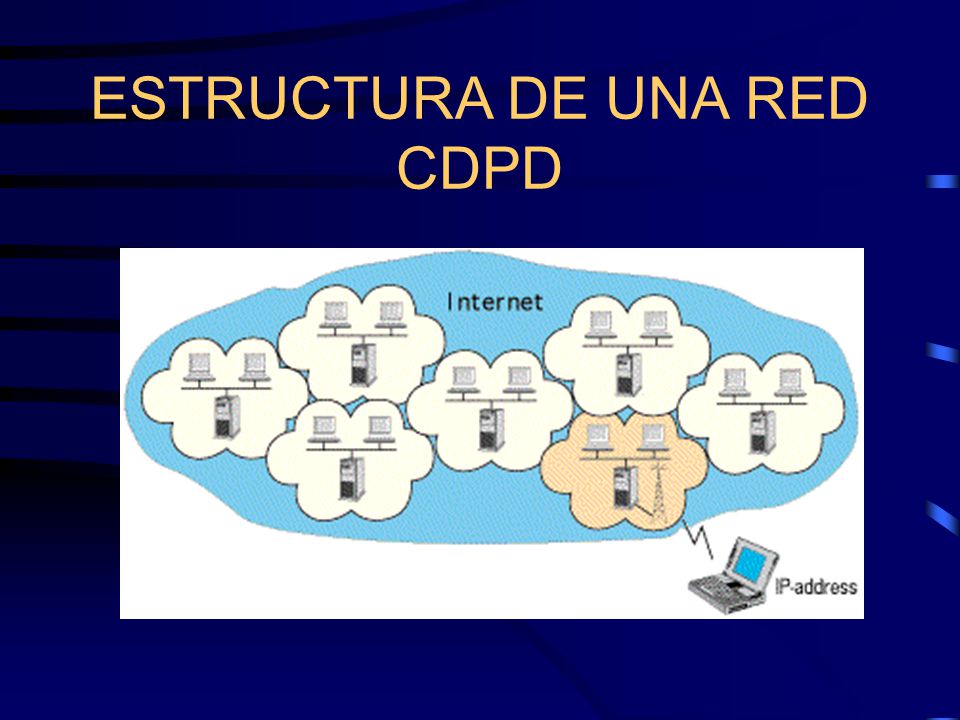 ESTRUCTURA DE UNA RED CDPD

Internet

IP-address